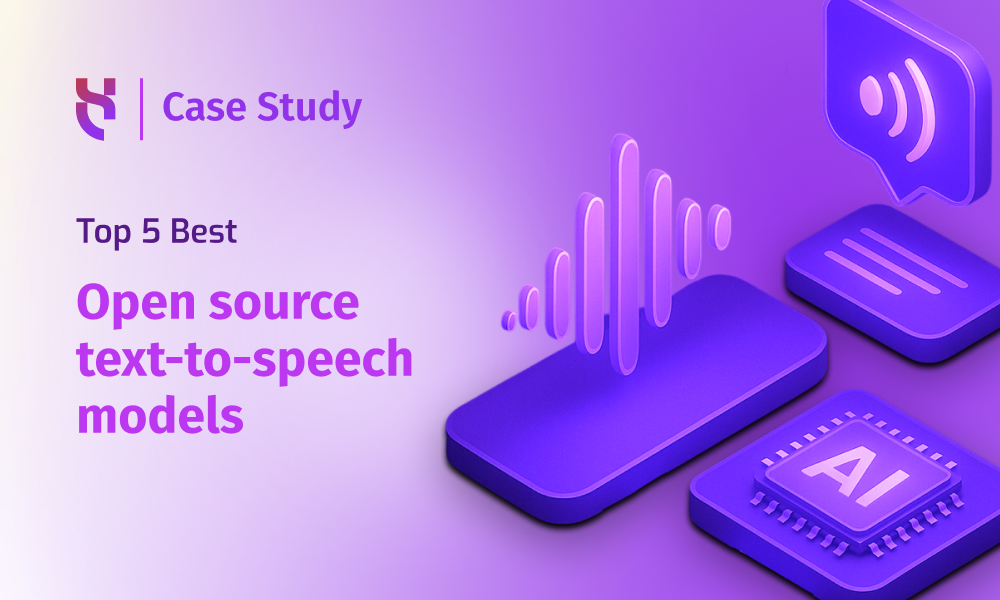 Case Study

Top 5 Best

Open source text-to-speech models

AI